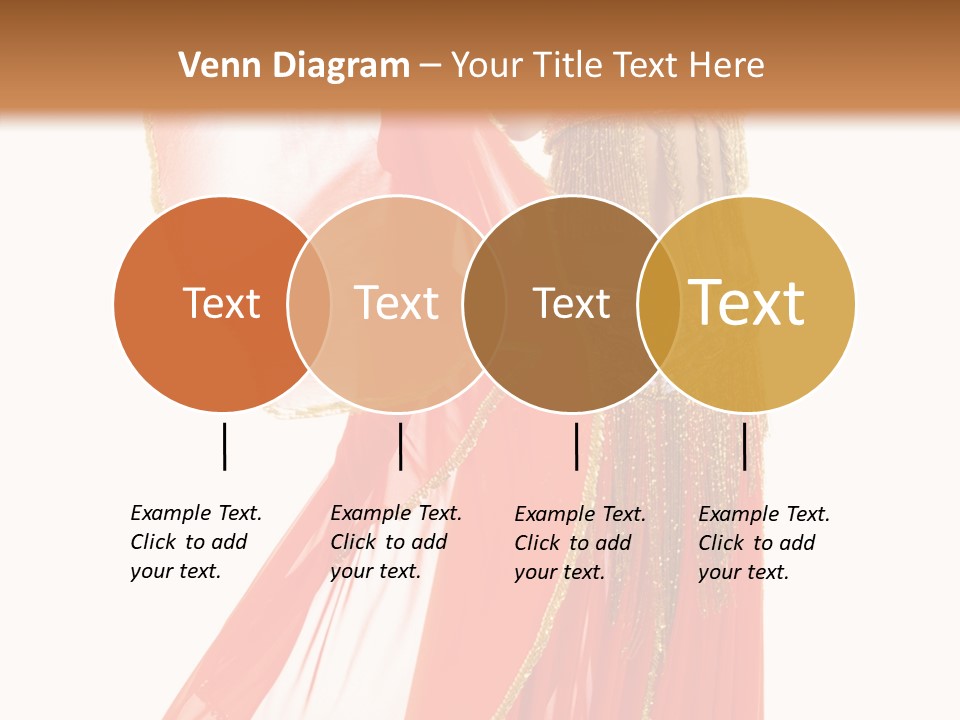 Venn Diagram – Your Title Text Here

Text

Text

Text

Text

Example Text. Click to add your text.

Example Text. Click to add your text.

Example Text. Click to add your text.

Example Text. Click to add your text.